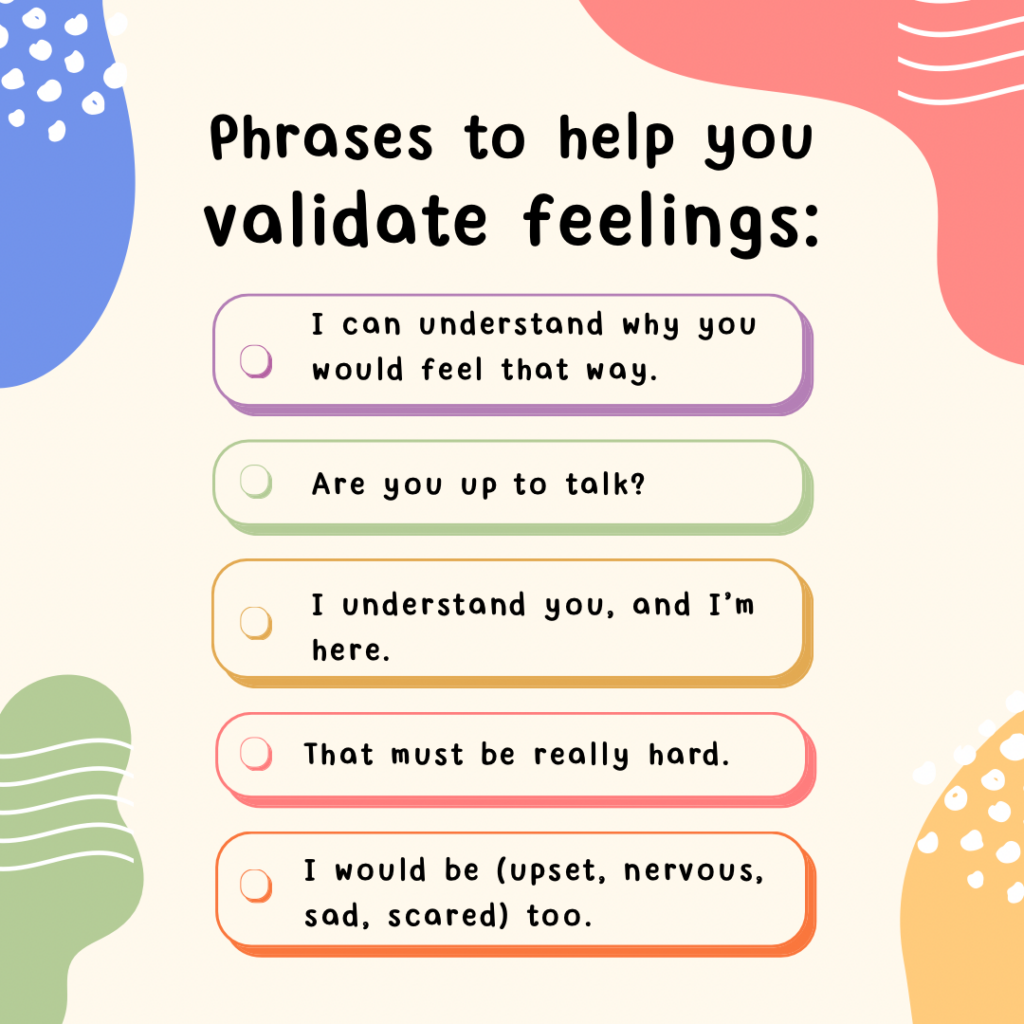 Phrases to help you validate feelings:

I can understand why you would feel that way.

Are you up to talk?

I understand you, and I'm here.

That must be really hard.

I would be (upset, nervous, sad, scared) too.